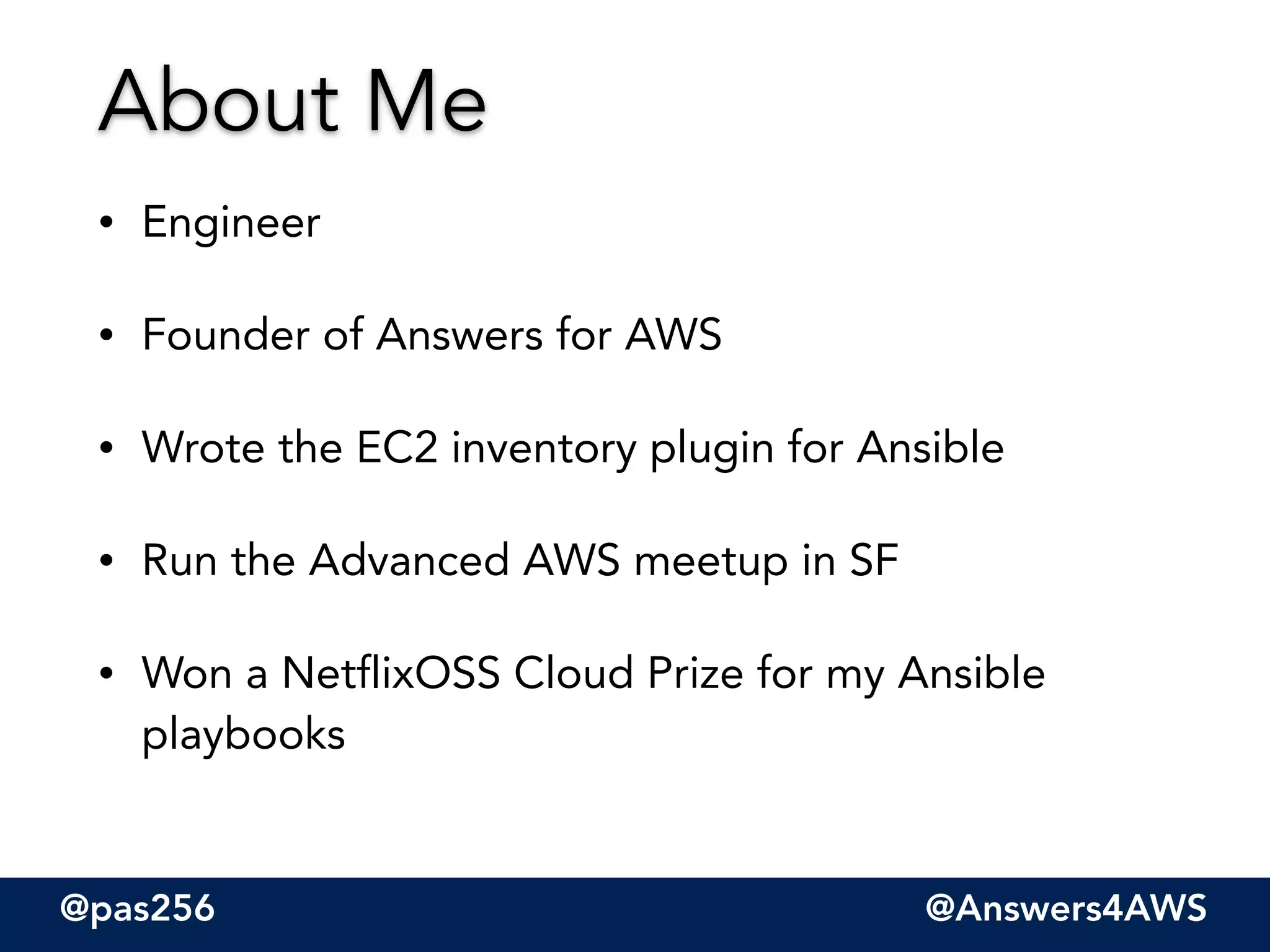 About Me

• Engineer

• Founder of Answers for AWS

• Wrote the EC2 inventory plugin for Ansible

• Run the Advanced AWS meetup in SF

• Won a NetflixOSS Cloud Prize for my Ansible playbooks

@pas256

@Answers4AWS